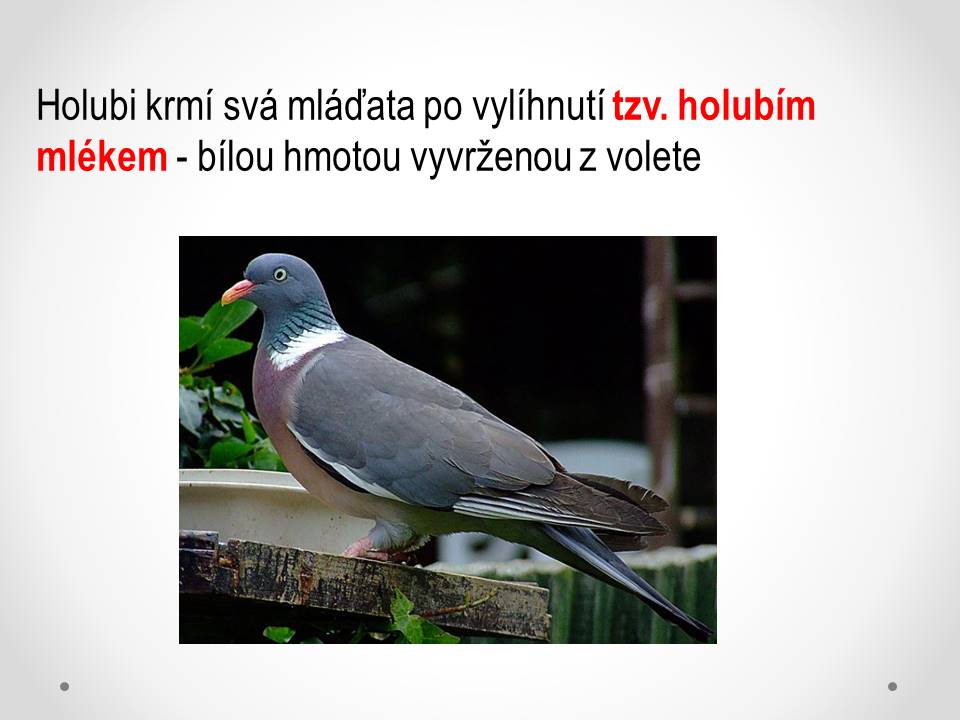 Holubi krmí svá mláďata po vylíhnutí tzv. holubím mlékem - bílou hmotou vyvrženou z volete